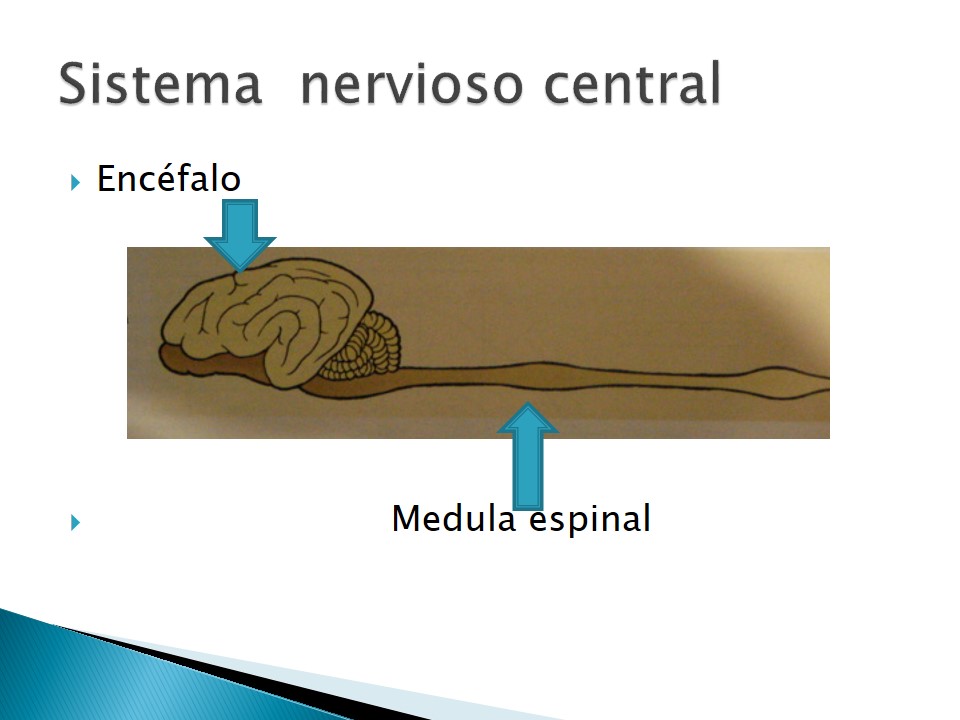 Sistema nervioso central

Encéfalo

Medula espinal